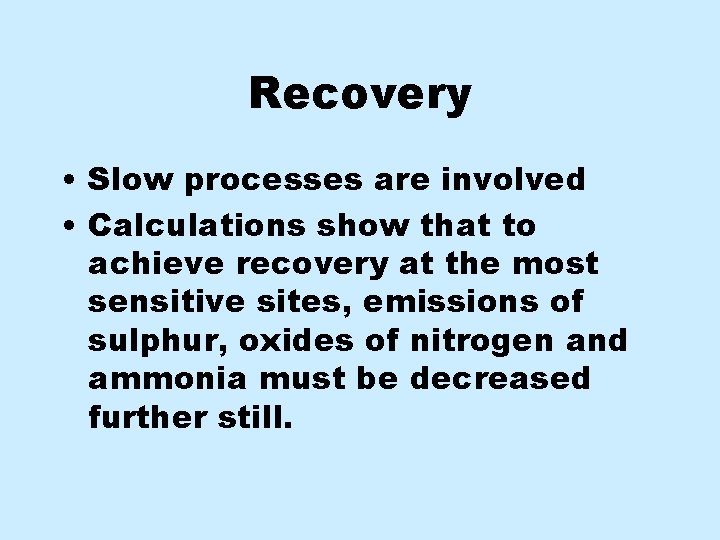 Recovery

• Slow processes are involved
• Calculations show that to achieve recovery at the most sensitive sites, emissions of sulphur, oxides of nitrogen and ammonia must be decreased further still.